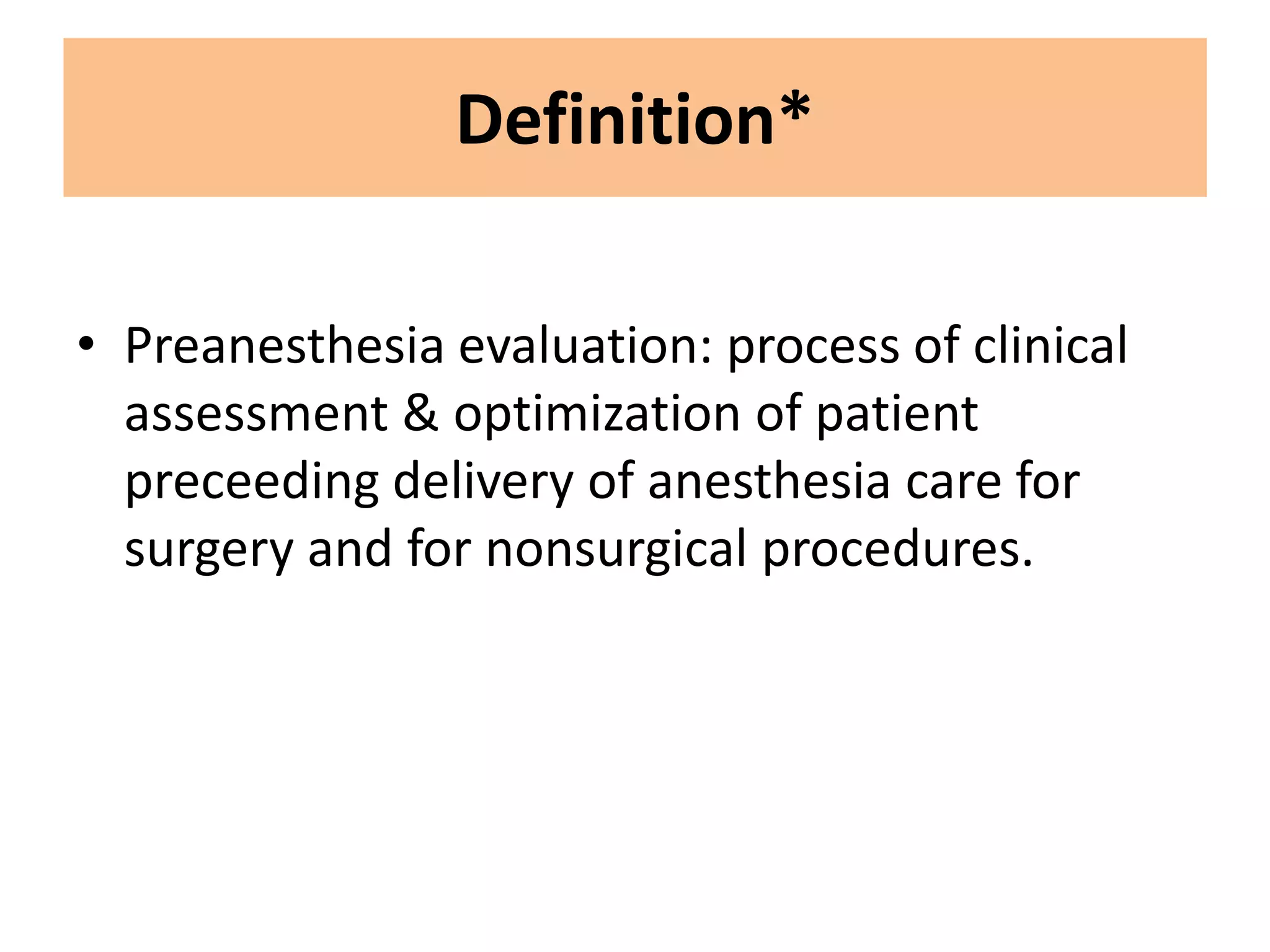 Definition*

• Preanesthesia evaluation: process of clinical assessment & optimization of patient preceeding delivery of anesthesia care for surgery and for nonsurgical procedures.